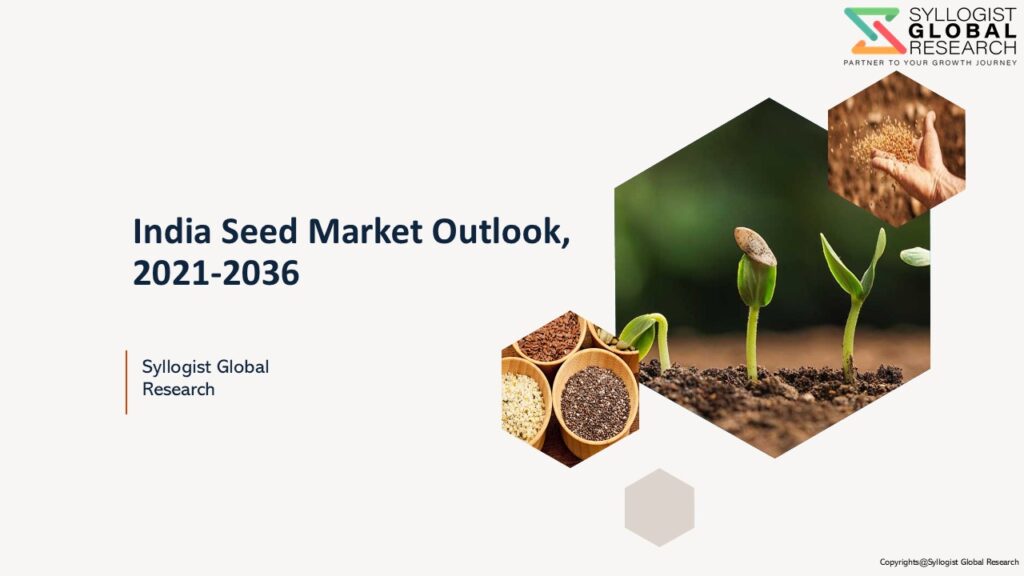 SYLLOGIST
GLOBAL
RESEARCH
PARTNER TO YOUR GROWTH JOURNEY

India Seed Market Outlook, 2021-2036

Syllogist Global Research

Copyrights@Syllogist Global Research